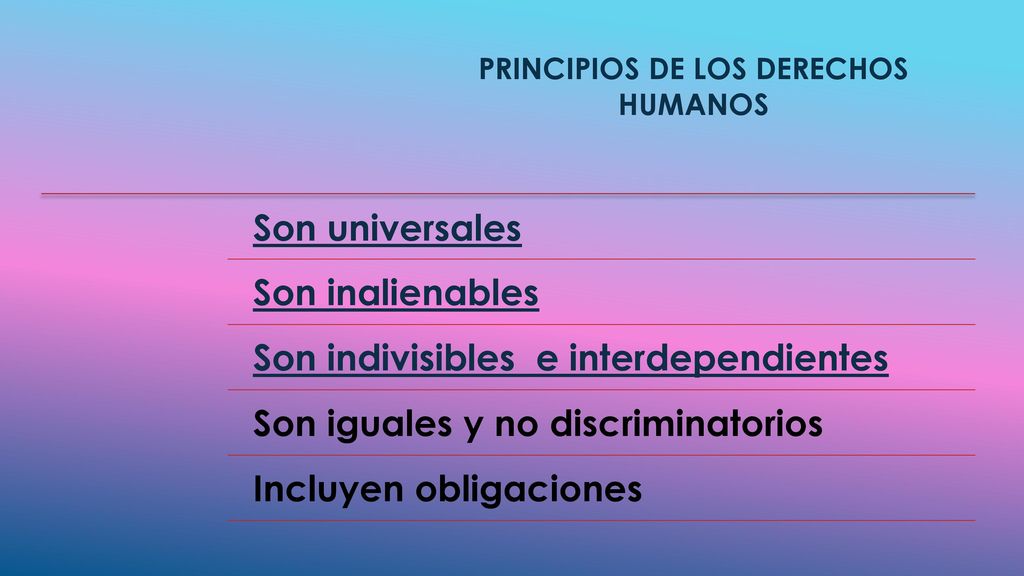 PRINCIPIOS DE LOS DERECHOS HUMANOS

Son universales

Son inalienables

Son indivisibles e interdependientes

Son iguales y no discriminatorios

Incluyen obligaciones